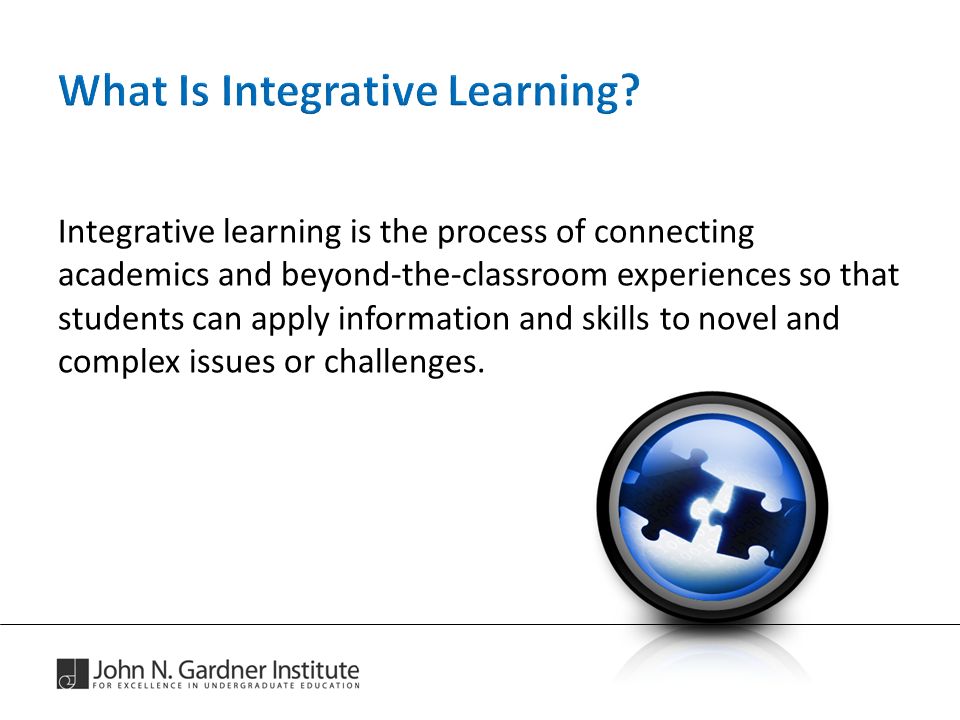 What Is Integrative Learning?

Integrative learning is the process of connecting academics and beyond-the-classroom experiences so that students can apply information and skills to novel and complex issues or challenges.

John N. Gardner Institute
FOR EXCELLENCE IN UNDERGRADUATE EDUCATION